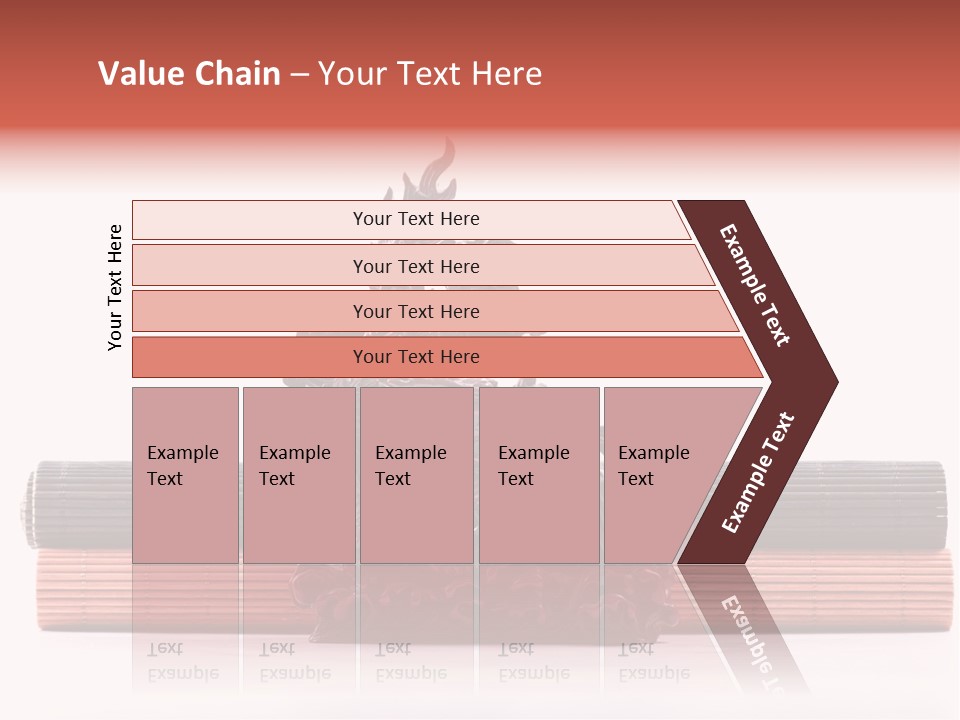 Value Chain – Your Text Here

Your Text Here

Your Text Here

Your Text Here

Your Text Here

Your Text Here

Example Text

Example Text

Example Text

Example Text

Example Text

Example Text

Example Text